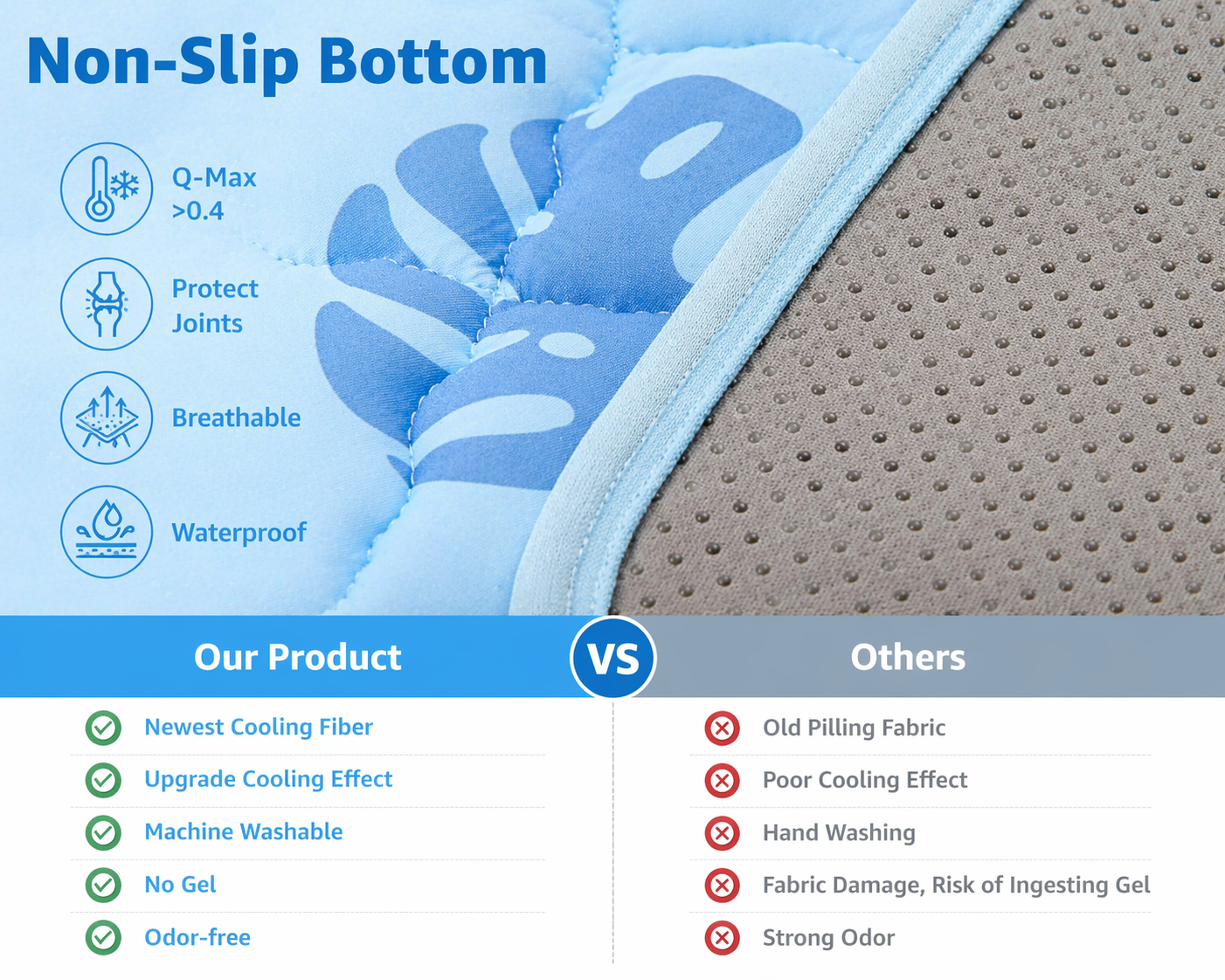 Non-Slip Bottom

Q-Max >0.4

Protect Joints

Breathable

Waterproof

Our Product

VS

Others

Newest Cooling Fiber

Upgrade Cooling Effect

Machine Washable

No Gel

Odor-free

Old Pilling Fabric

Poor Cooling Effect

Hand Washing

Fabric Damage, Risk of Ingesting Gel

Strong Odor